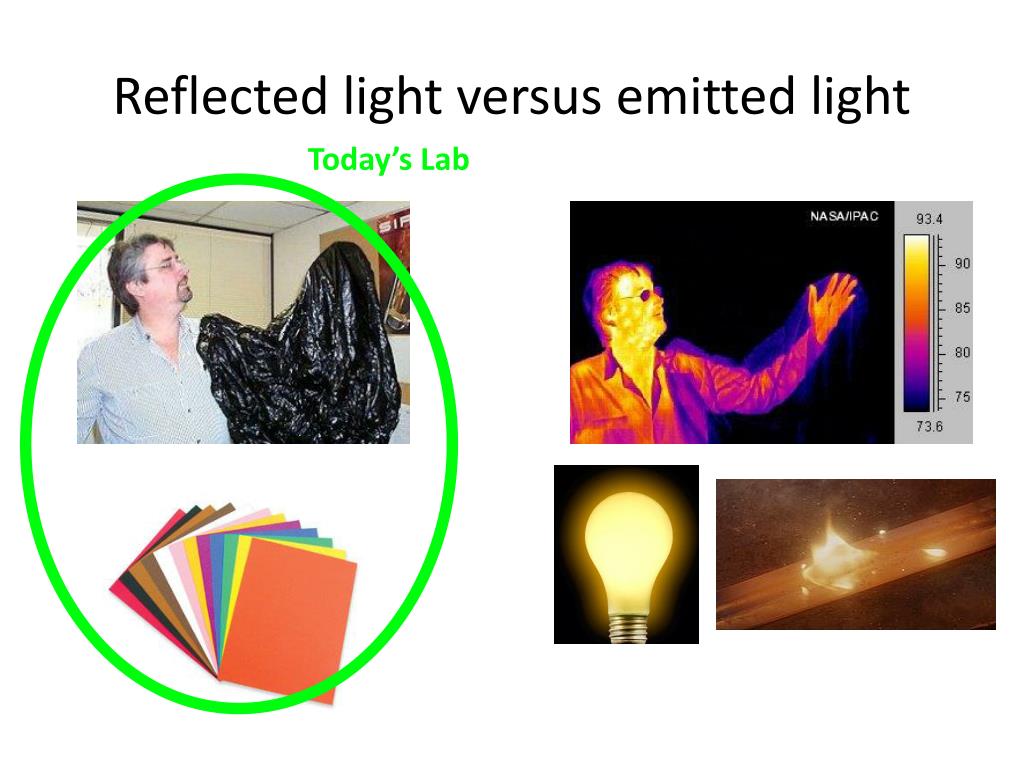 Reflected light versus emitted light

Today's Lab

NASA/IPAC

93.4
90
85
80
75
73.6